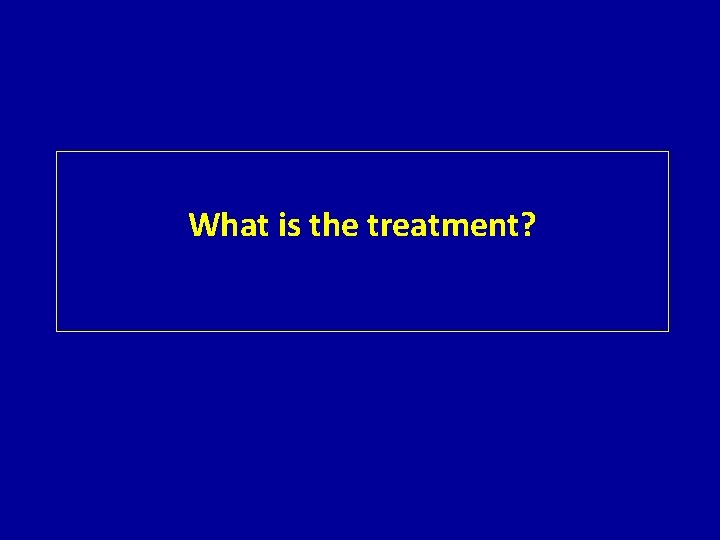 What is the treatment?